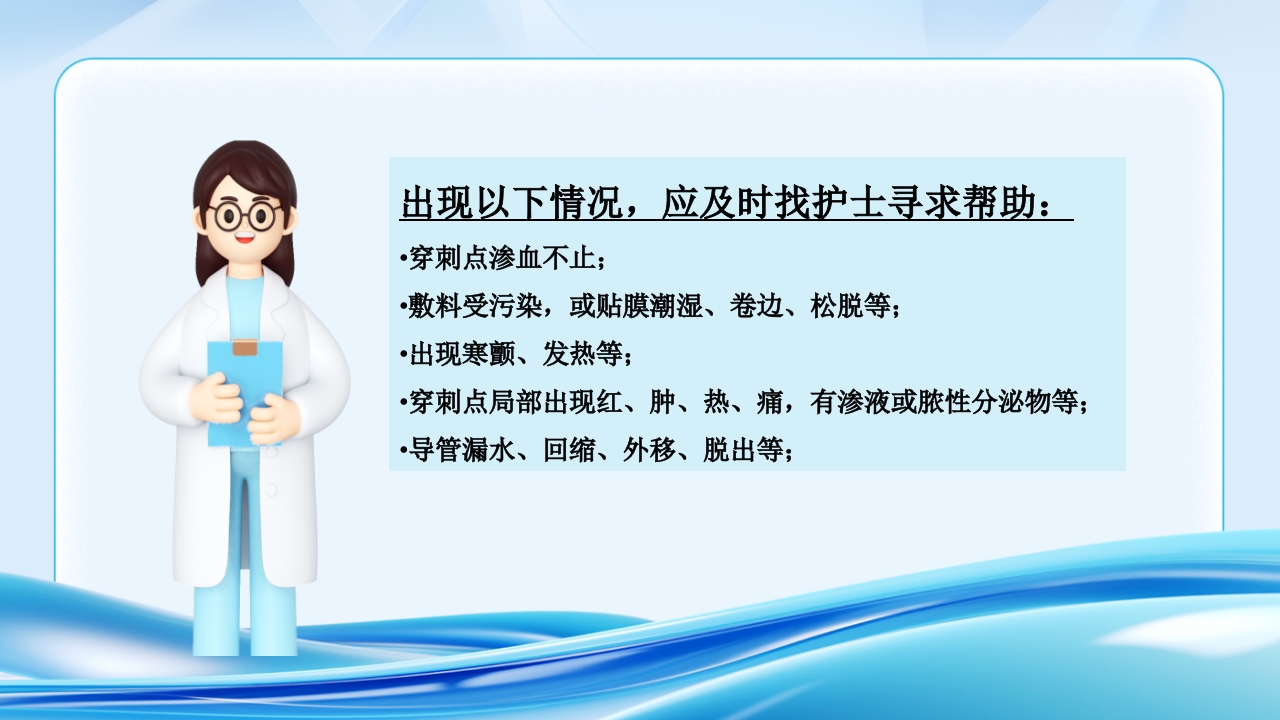 出现以下情况，应及时找护士寻求帮助：

•穿刺点渗血不止；

•敷料受污染，或贴膜潮湿、卷边、松脱等；

•出现寒颤、发热等；

•穿刺点局部出现红、肿、热、痛，有渗液或脓性分泌物等；

•导管漏水、回缩、外移、脱出等；